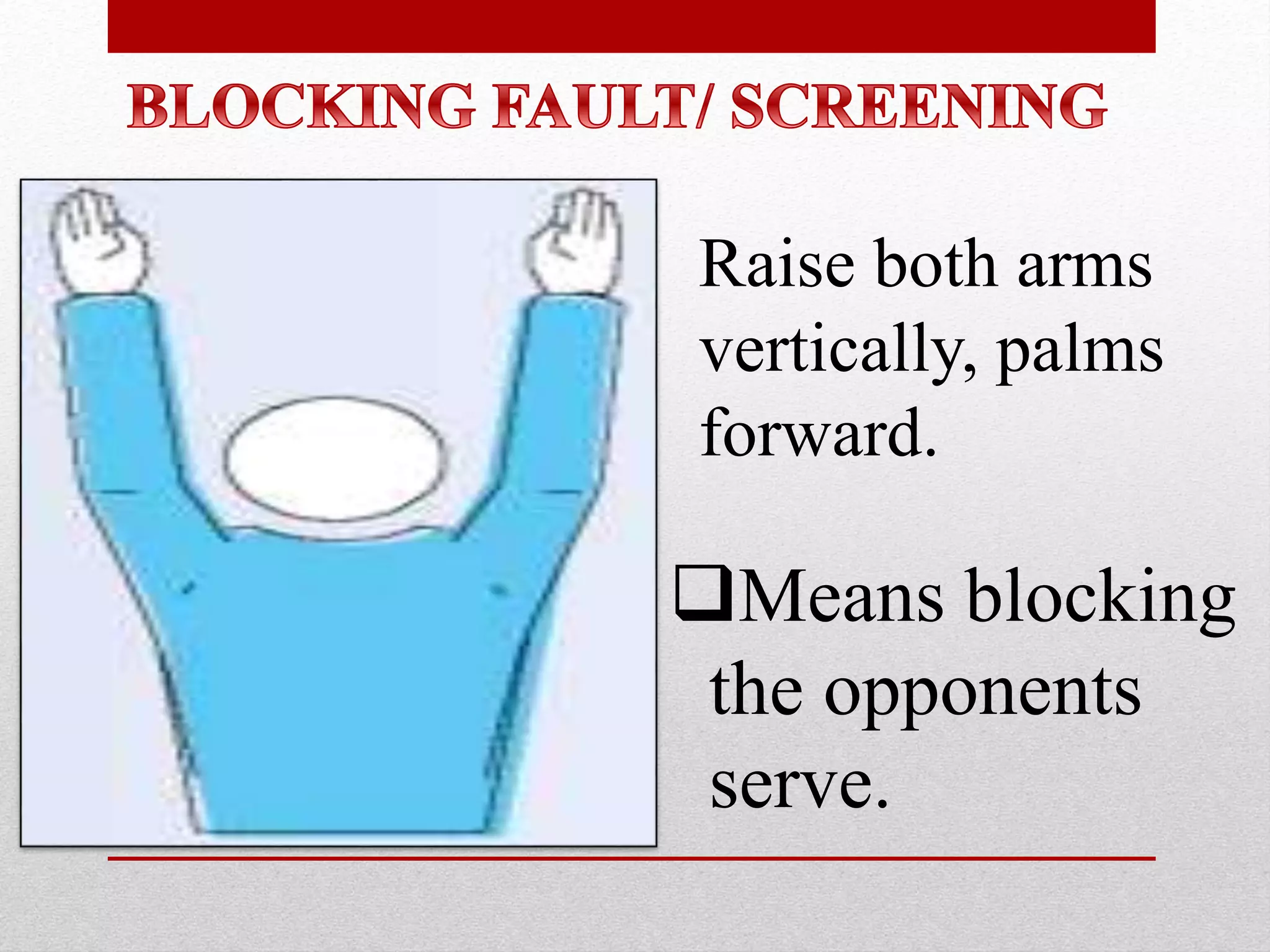 BLOCKING FAULT/ SCREENING

Raise both arms vertically, palms forward.

❑Means blocking the opponents serve.